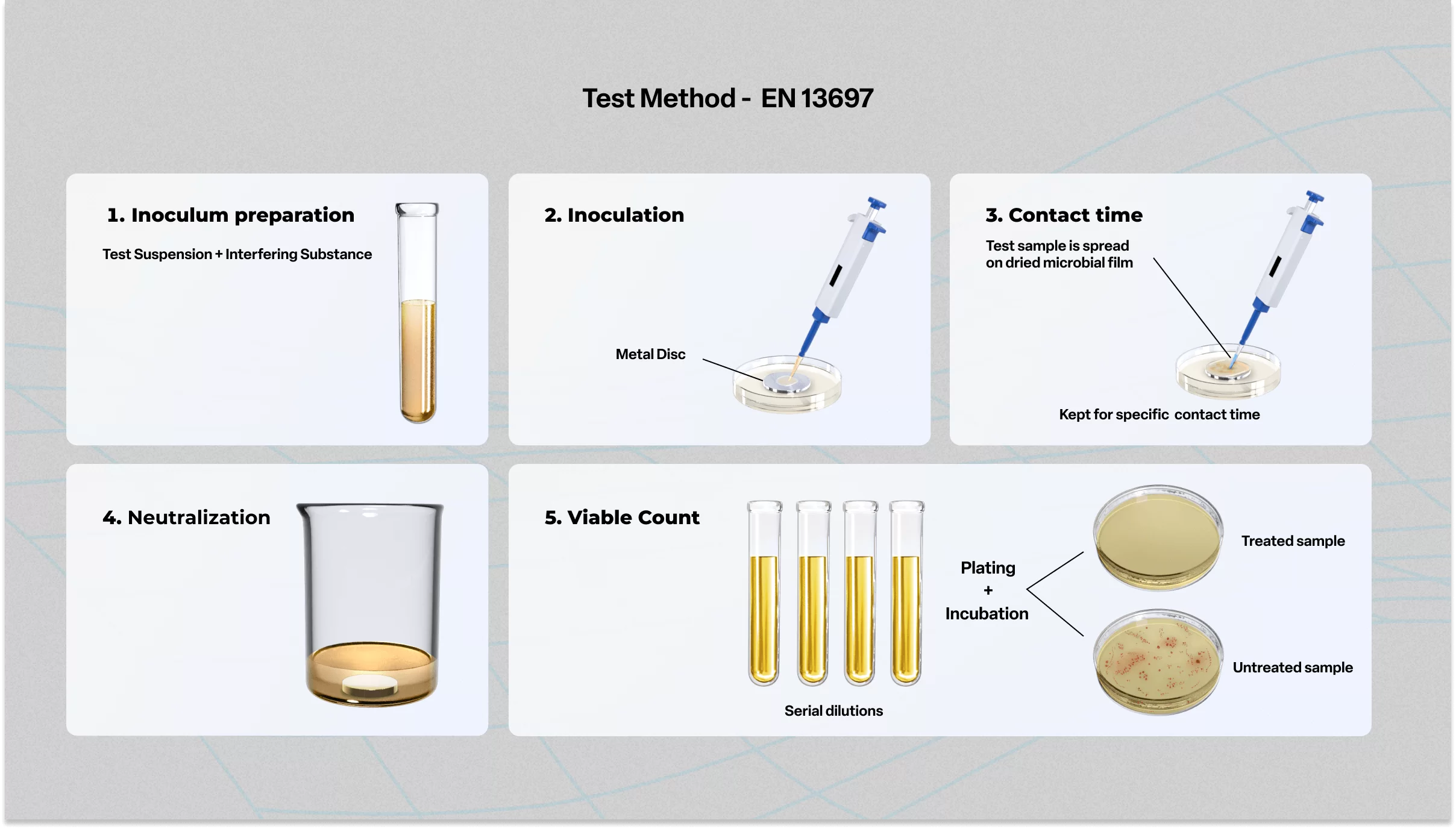 Test Method - EN 13697

1. Inoculum preparation

Test Suspension + Interfering Substance

2. Inoculation

Metal Disc

3. Contact time

Test sample is spread on dried microbial film

Kept for specific contact time

4. Neutralization

5. Viable Count

Serial dilutions

Plating
+
Incubation

Treated sample

Untreated sample